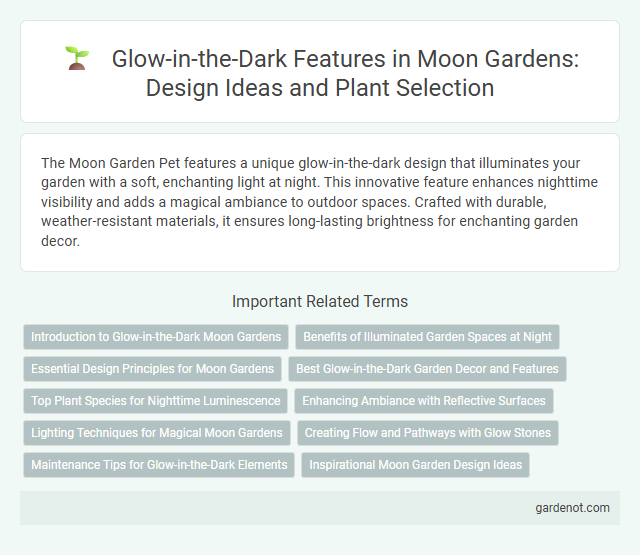 Glow-in-the-Dark Features in Moon Gardens: Design Ideas and Plant Selection

The Moon Garden Pet features a unique glow-in-the-dark design that illuminates your garden with a soft, enchanting light at night. This innovative feature enhances nighttime visibility and adds a magical ambiance to outdoor spaces. Crafted with durable, weather-resistant materials, it ensures long-lasting brightness for enchanting garden decor.

Important Related Terms

Introduction to Glow-in-the-Dark Moon Gardens

Benefits of Illuminated Garden Spaces at Night

Essential Design Principles for Moon Gardens

Best Glow-in-the-Dark Garden Decor and Features

Top Plant Species for Nighttime Luminescence

Enhancing Ambiance with Reflective Surfaces

Lighting Techniques for Magical Moon Gardens

Creating Flow and Pathways with Glow Stones

Maintenance Tips for Glow-in-the-Dark Elements

Inspirational Moon Garden Design Ideas

gardenot.com